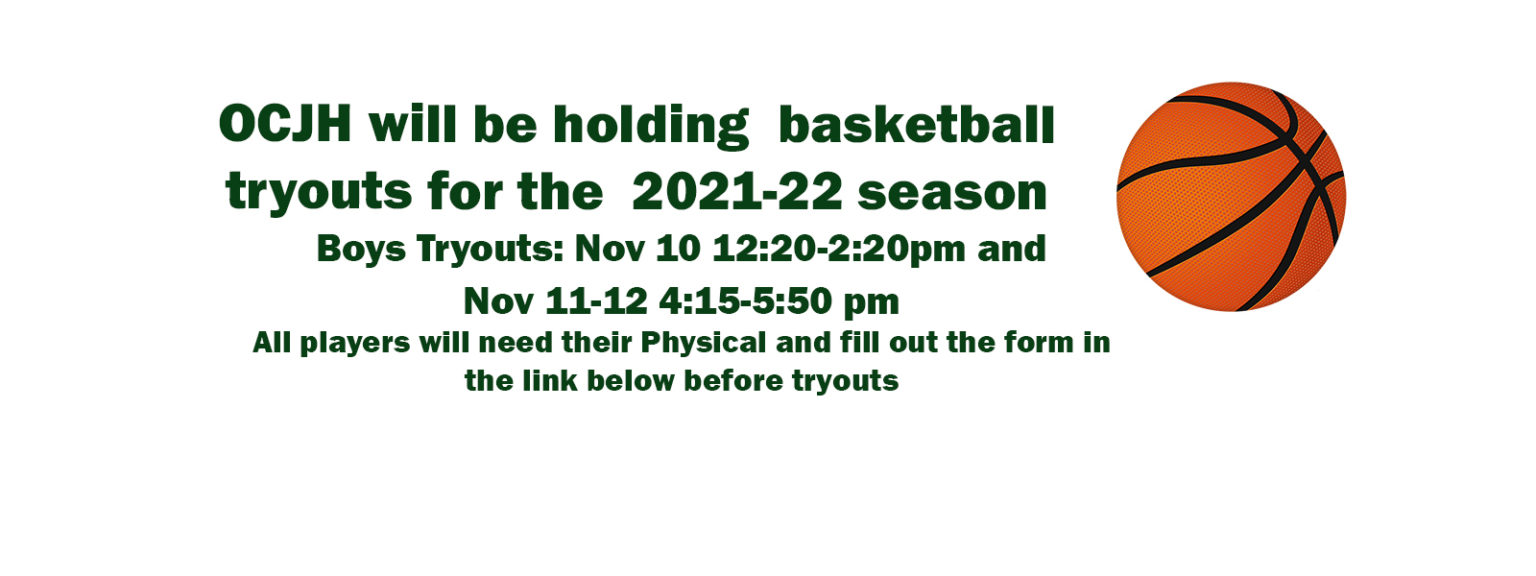 OCJH will be holding basketball tryouts for the 2021-22 season

Boys Tryouts: Nov 10 12:20-2:20pm and Nov 11-12 4:15-5:50 pm

All players will need their Physical and fill out the form in the link below before tryouts